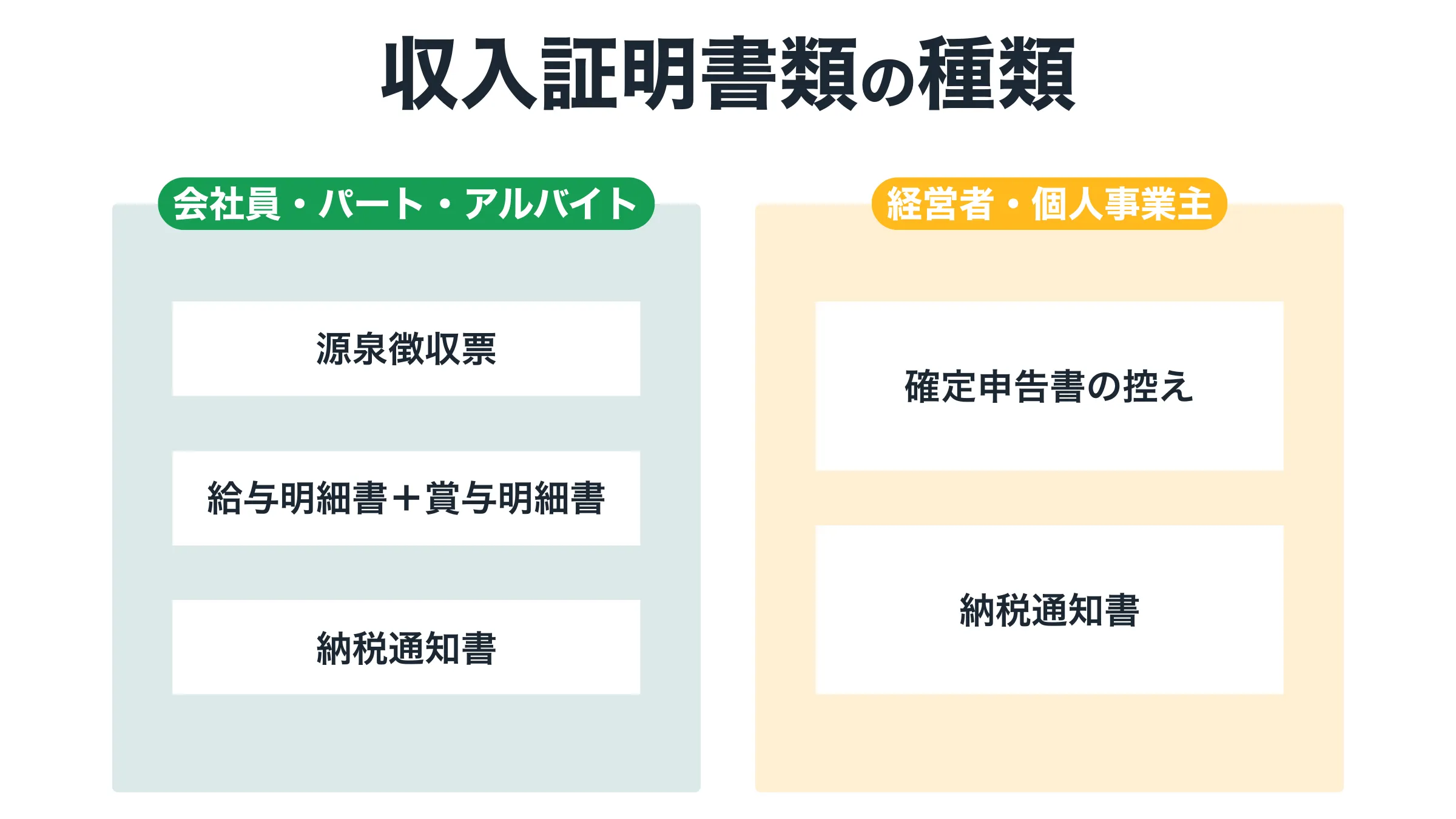 収入証明書類の種類

会社員・パート・アルバイト

源泉徴収票

給与明細書＋賞与明細書

納税通知書

経営者・個人事業主

確定申告書の控え

納税通知書